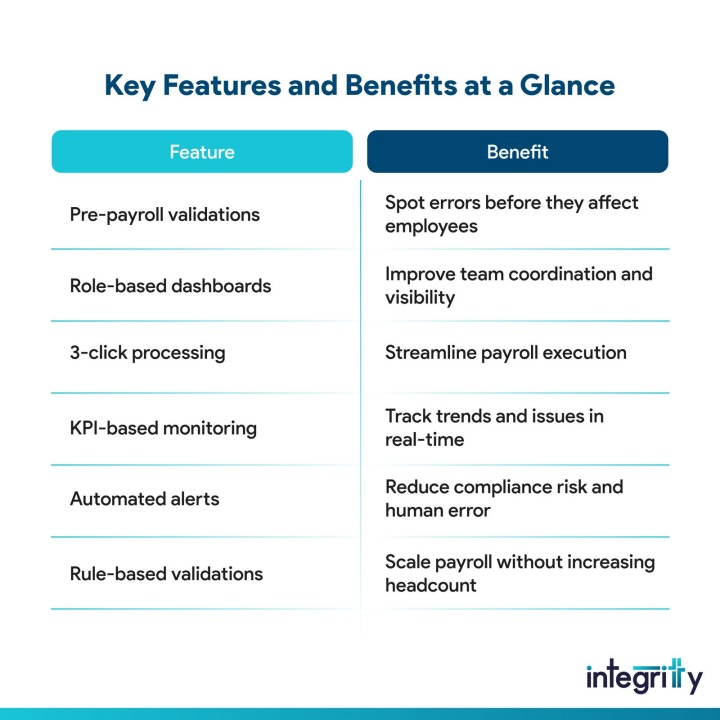 Key Features and Benefits at a Glance

| Feature | Benefit |
|---|---|
| Pre-payroll validations | Spot errors before they affect employees |
| Role-based dashboards | Improve team coordination and visibility |
| 3-click processing | Streamline payroll execution |
| KPI-based monitoring | Track trends and issues in real-time |
| Automated alerts | Reduce compliance risk and human error |
| Rule-based validations | Scale payroll without increasing headcount |

integrity